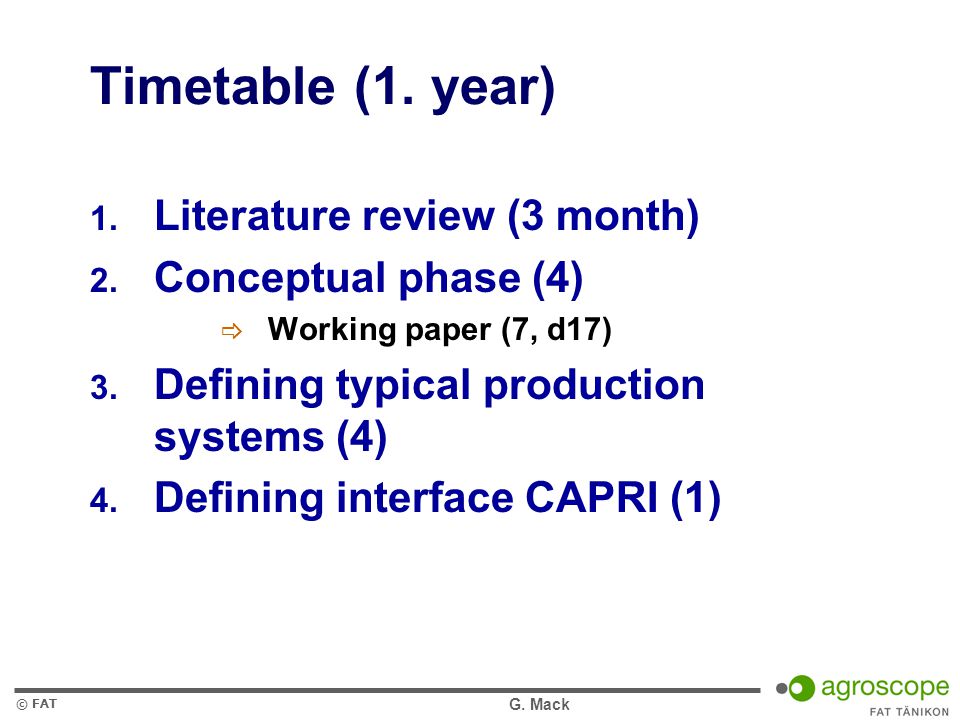 Timetable (1. year)

1. Literature review (3 month)

2. Conceptual phase (4)

⇨ Working paper (7, d17)

3. Defining typical production systems (4)

4. Defining interface CAPRI (1)

© FAT

G. Mack

agroscope

FAT TÄNIKON